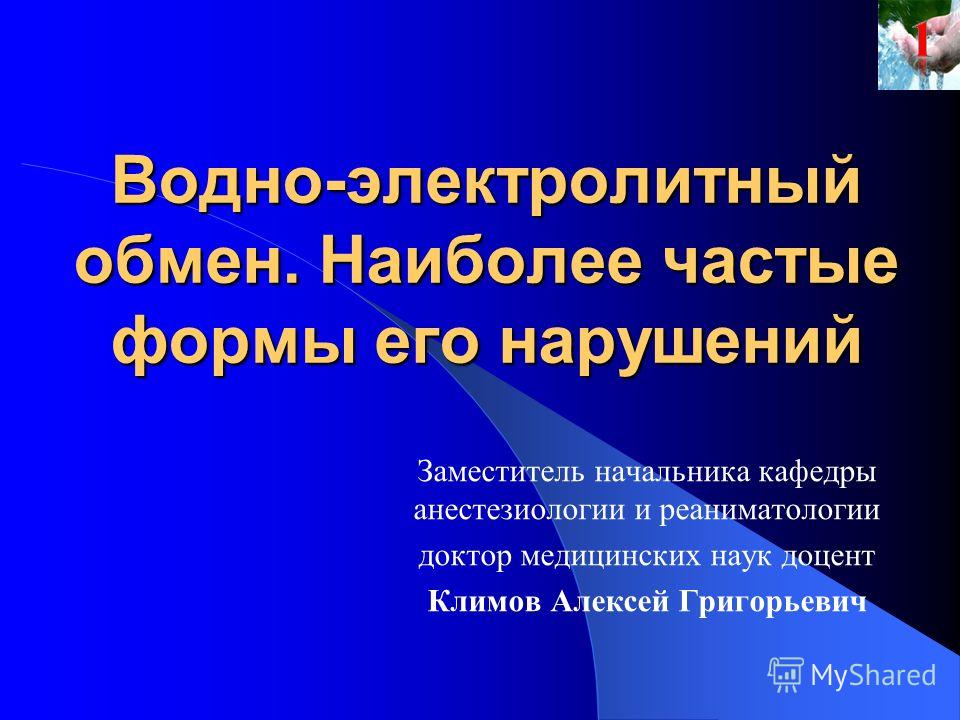 1

Водно-электролитный обмен. Наиболее частые формы его нарушений

Заместитель начальника кафедры анестезиологии и реаниматологии

доктор медицинских наук доцент

Климов Алексей Григорьевич

MyShared